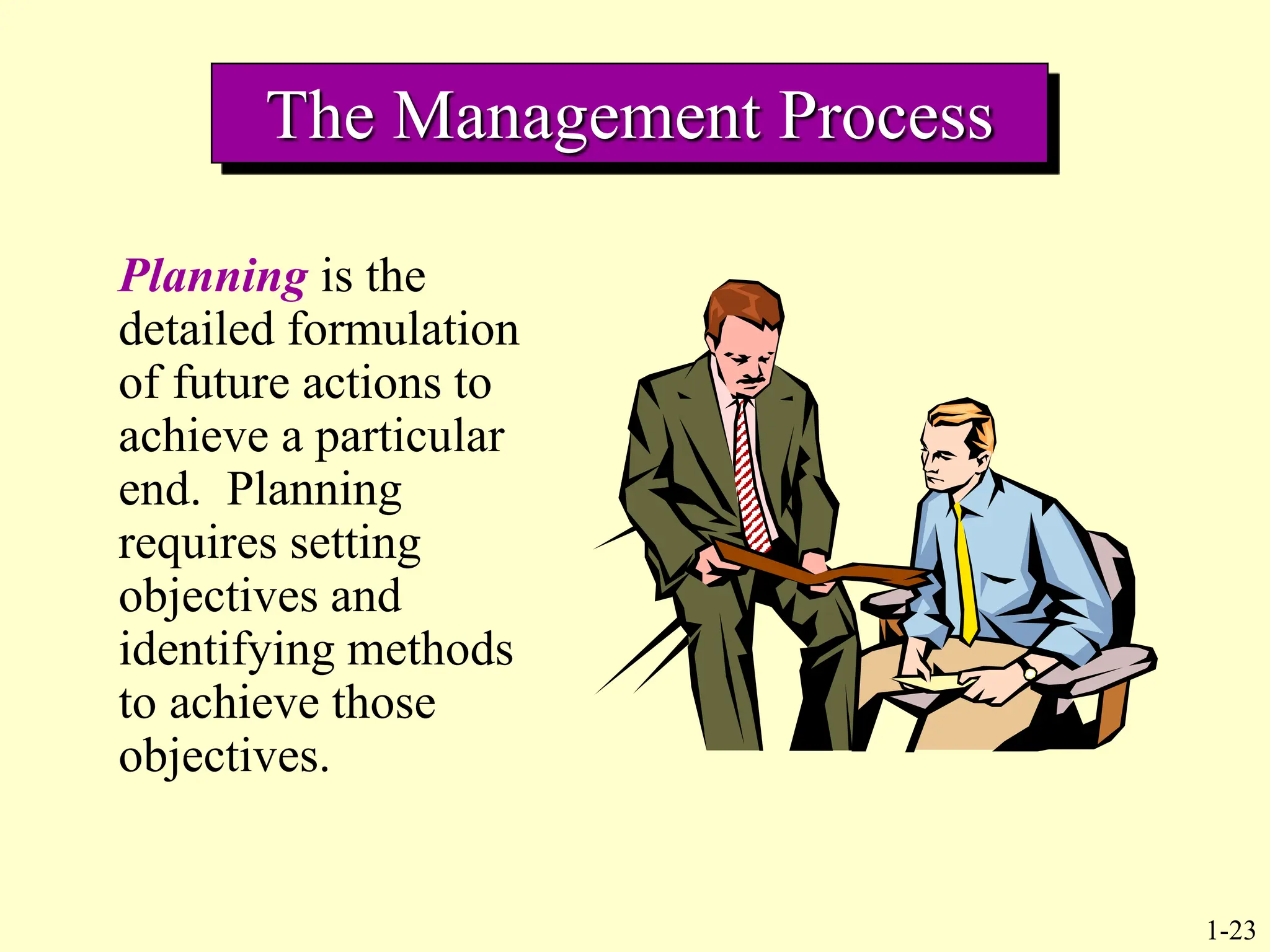 The Management Process

Planning is the detailed formulation of future actions to achieve a particular end. Planning requires setting objectives and identifying methods to achieve those objectives.

1-23